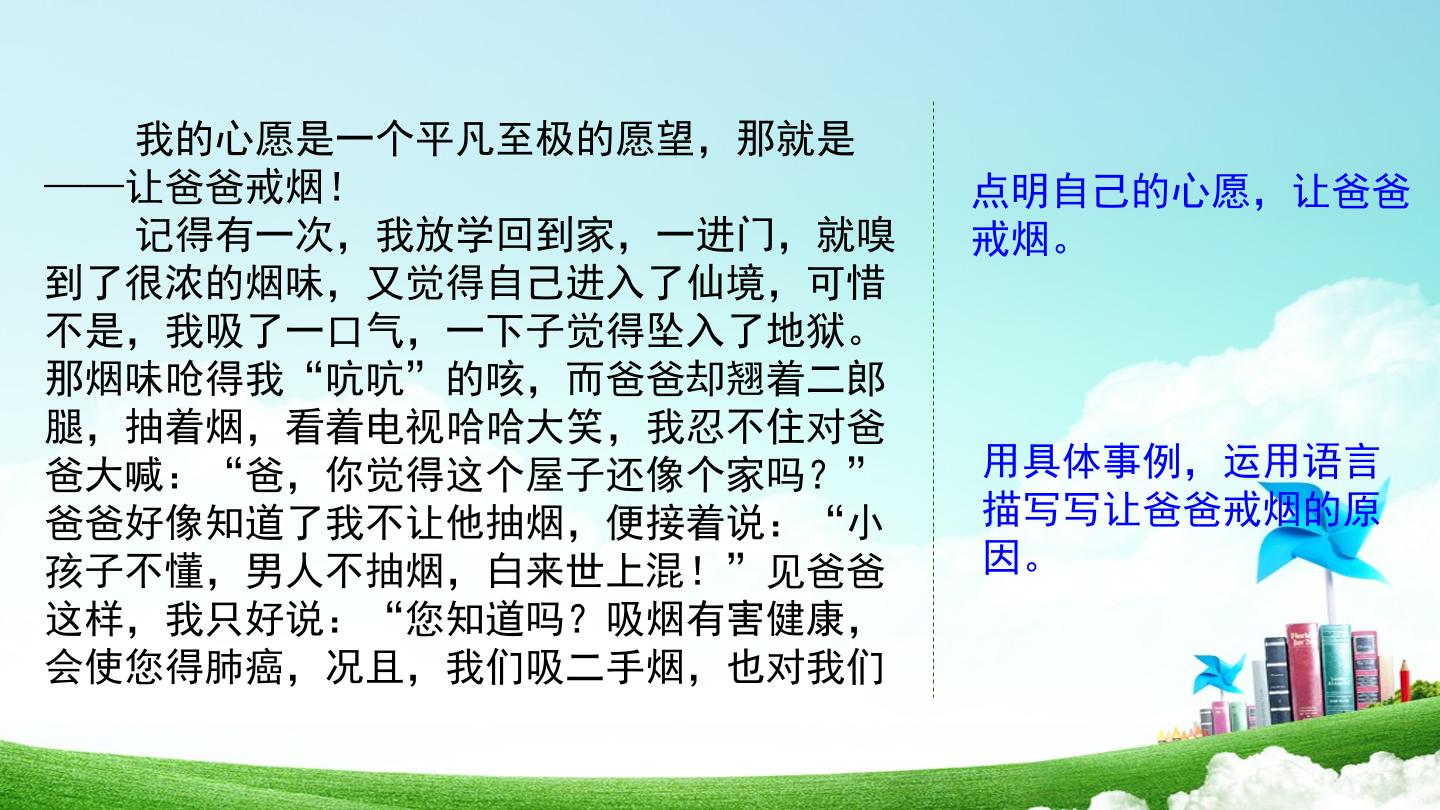 我的心愿是一个平凡至极的愿望，那就是——让爸爸戒烟！

记得有一次，我放学回到家，一进门，就嗅到了很浓的烟味，又觉得自己进入了仙境，可惜不是，我吸了一口气，一下子觉得坠入了地狱。那烟味呛得我“吭吭”的咳，而爸爸却翘着二郎腿，抽着烟，看着电视哈哈大笑，我忍不住对爸爸大喊：“爸，你觉得这个屋子还像个家吗？”爸爸好像知道了我不让他抽烟，便接着说：“小孩子不懂，男人不抽烟，白来世上混！”见爸爸这样，我只好说：“您知道吗？吸烟有害健康，会使您得肺癌，况且，我们吸二手烟，也对我们

点明自己的心愿，让爸爸戒烟。

用具体事例，运用语言描写写让爸爸戒烟的原因。